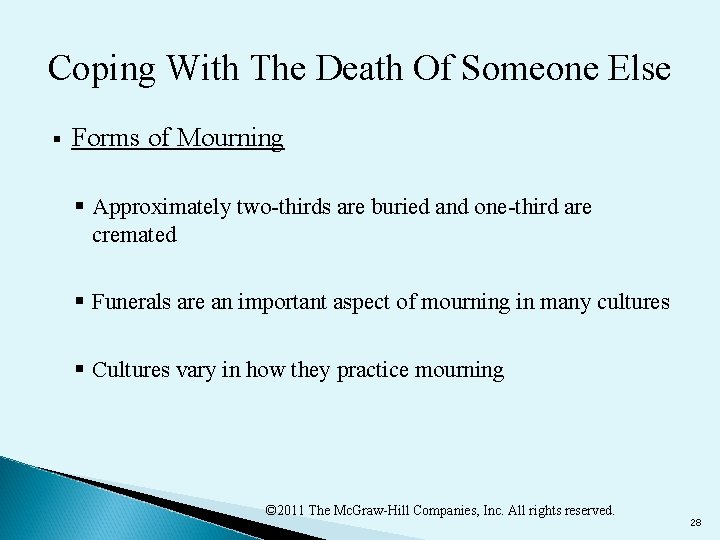 Coping With The Death Of Someone Else

▪ Forms of Mourning

▪ Approximately two-thirds are buried and one-third are cremated

▪ Funerals are an important aspect of mourning in many cultures

▪ Cultures vary in how they practice mourning

©2011 The McGraw-Hill Companies, Inc. All rights reserved.

28